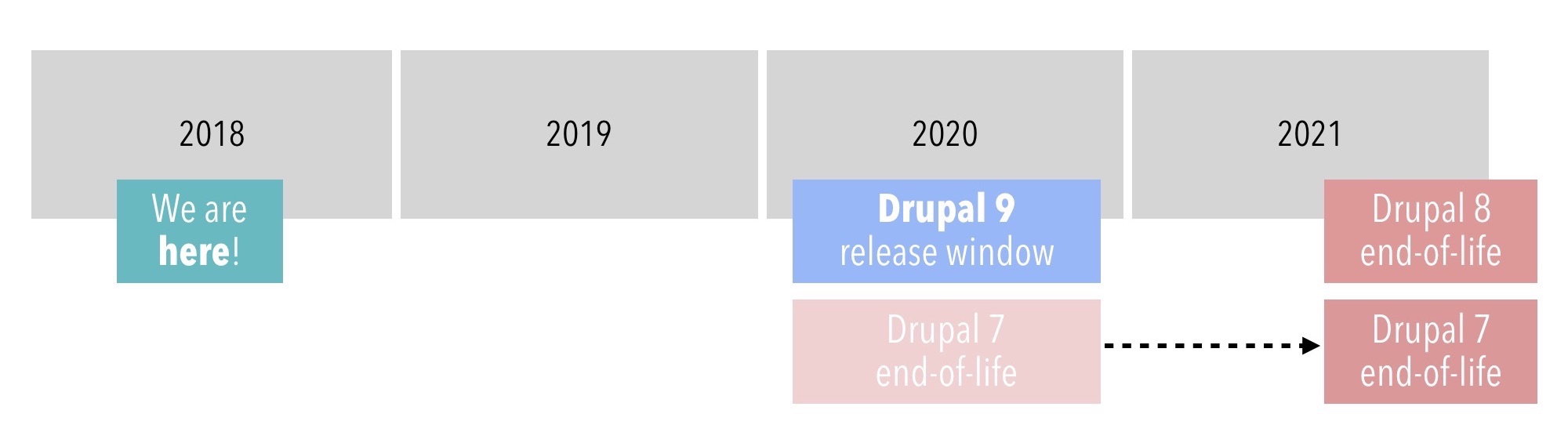 2018

2019

2020

2021

We are here!

Drupal 9
release window

Drupal 8
end-of-life

Drupal 7
end-of-life

Drupal 7
end-of-life